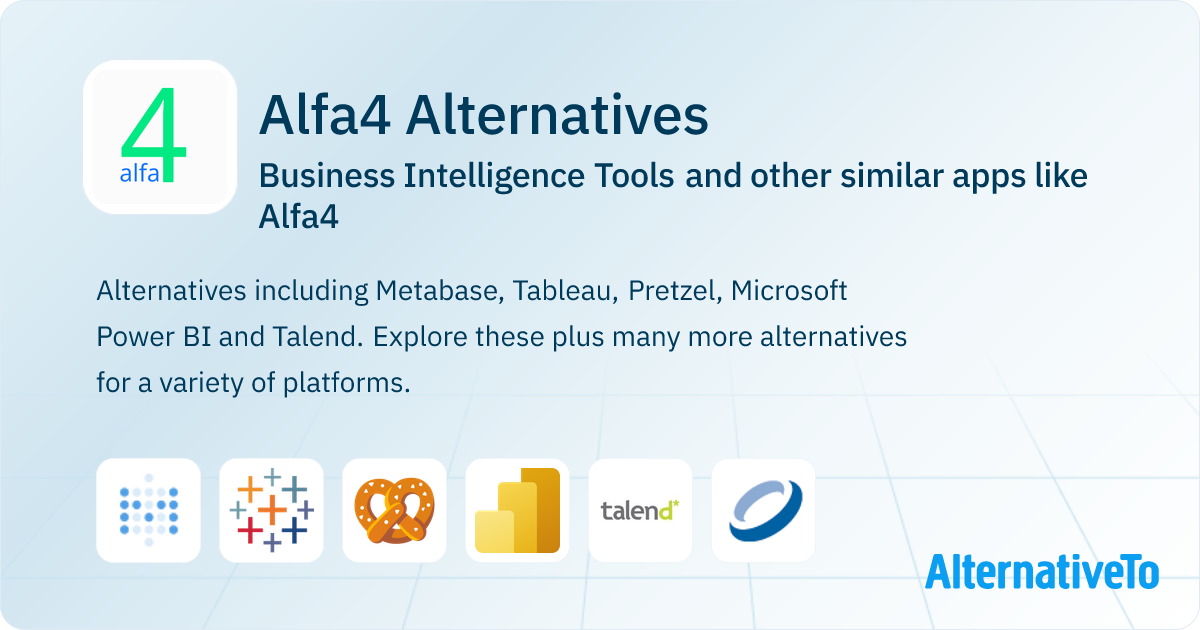 4
alfa

Alfa4 Alternatives

Business Intelligence Tools and other similar apps like Alfa4

Alternatives including Metabase, Tableau, Pretzel, Microsoft Power BI and Talend. Explore these plus many more alternatives for a variety of platforms.

talend*

AlternativeTo